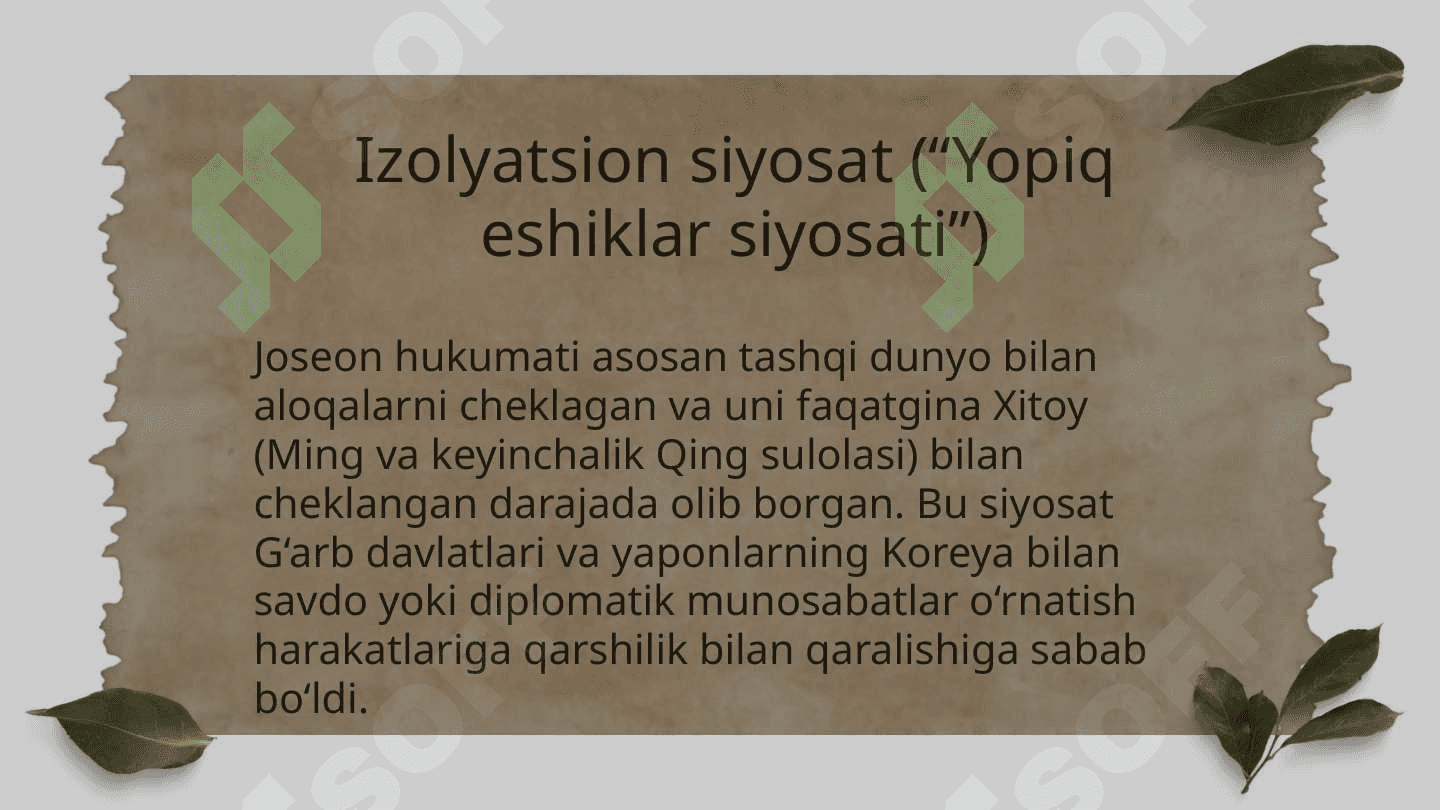 Izolyatsion siyosat (“Yopiq eshiklar siyosati”)

Joseon hukumati asosan tashqi dunyo bilan aloqalarni cheklagan va uni faqatgina Xitoy (Ming va keyinchalik Qing sulolasi) bilan cheklangan darajada olib borgan. Bu siyosat G‘arb davlatlari va yaponlarning Koreya bilan savdo yoki diplomatik munosabatlar o‘rnatish harakatlariga qarshilik bilan qaralishiga sabab bo‘ldi.